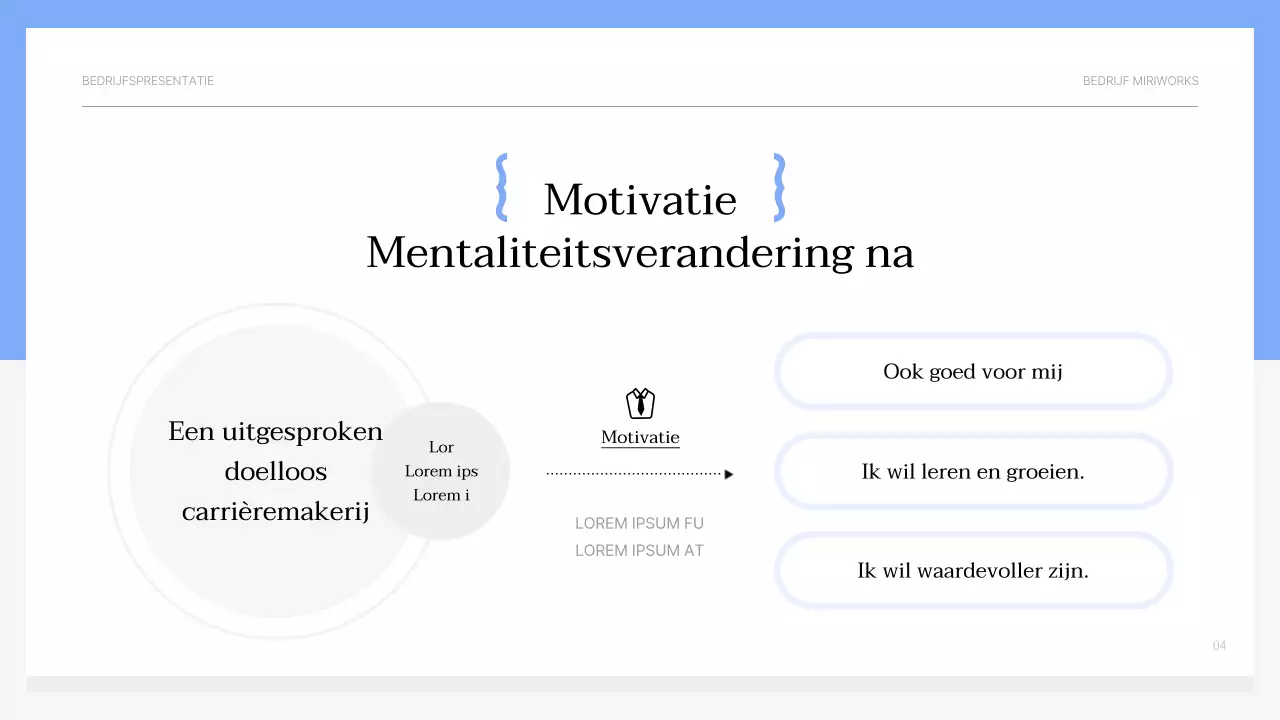 BEDRIJFSPRESENTATIE

BEDRIJF MIRIWORKS

Motivatie
Mentaliteitsverandering na

Een uitgesproken doelloos carrièremakerij

Lor
Lorem ips
Lorem i

Motivatie

LOREM IPSUM FU
LOREM IPSUM AT

Ook goed voor mij

Ik wil leren en groeien.

Ik wil waardevoller zijn.

04